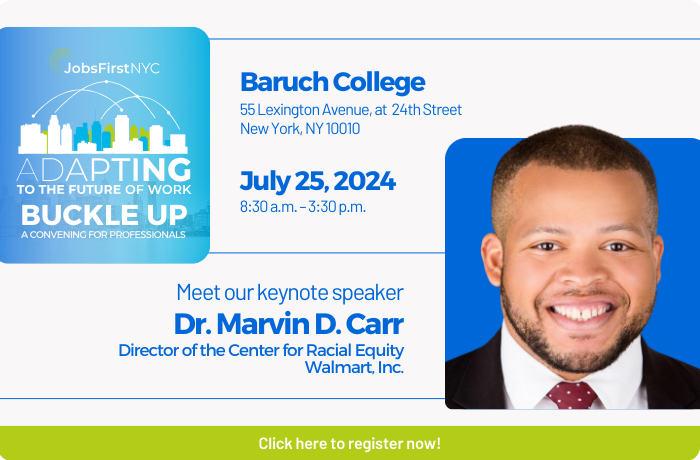 JobsFirstNYC

ADAPTING
TO THE FUTURE OF WORK
BUCKLE UP
A CONVENING FOR PROFESSIONALS

Baruch College
55 Lexington Avenue, at 24th Street
New York, NY 10010

July 25, 2024
8:30 a.m. – 3:30 p.m.

Meet our keynote speaker
Dr. Marvin D. Carr
Director of the Center for Racial Equity
Walmart, Inc.

Click here to register now!